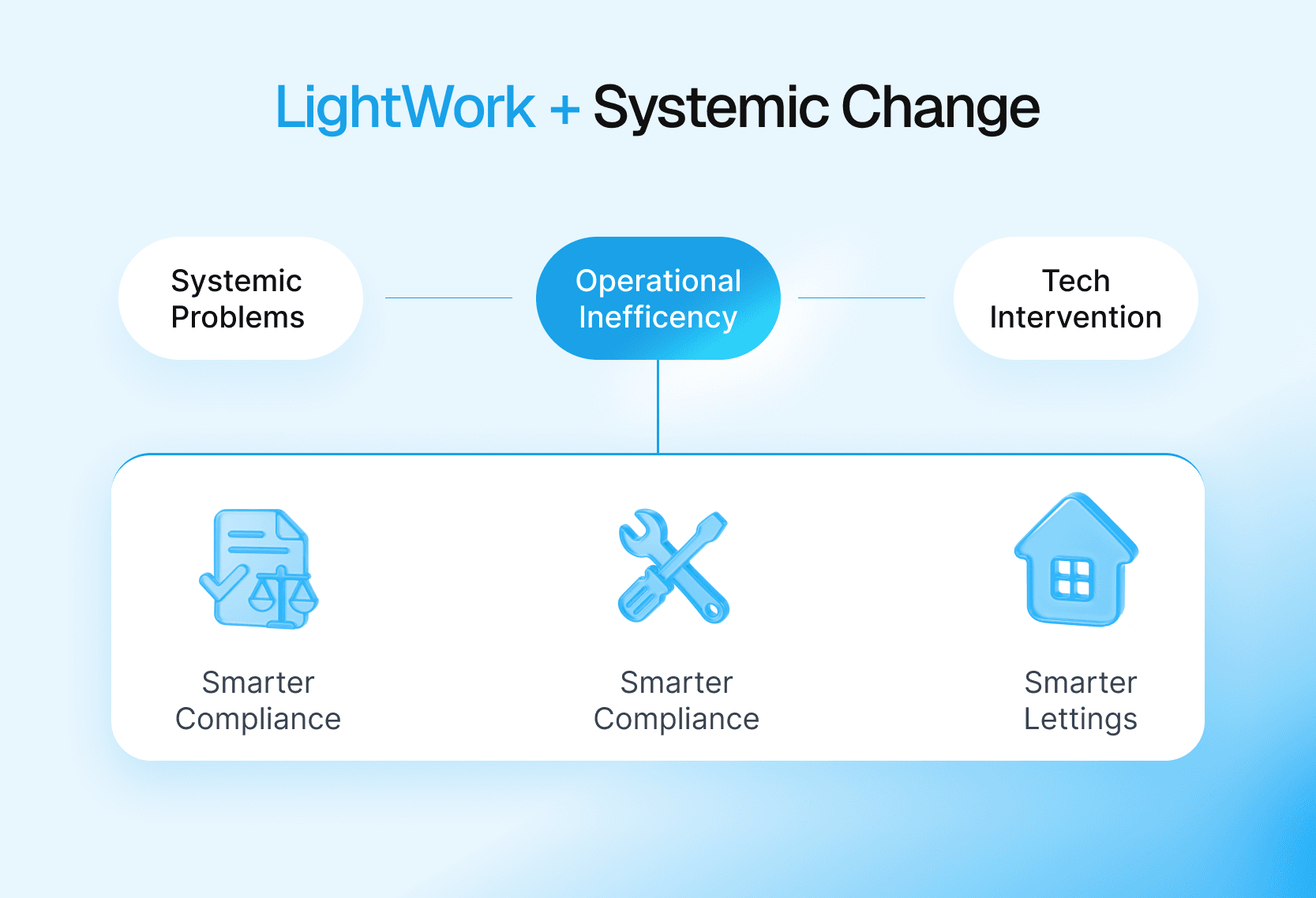 LightWork + Systemic Change

Systemic Problems

Operational Inefficency

Tech Intervention

Smarter Compliance

Smarter Compliance

Smarter Lettings